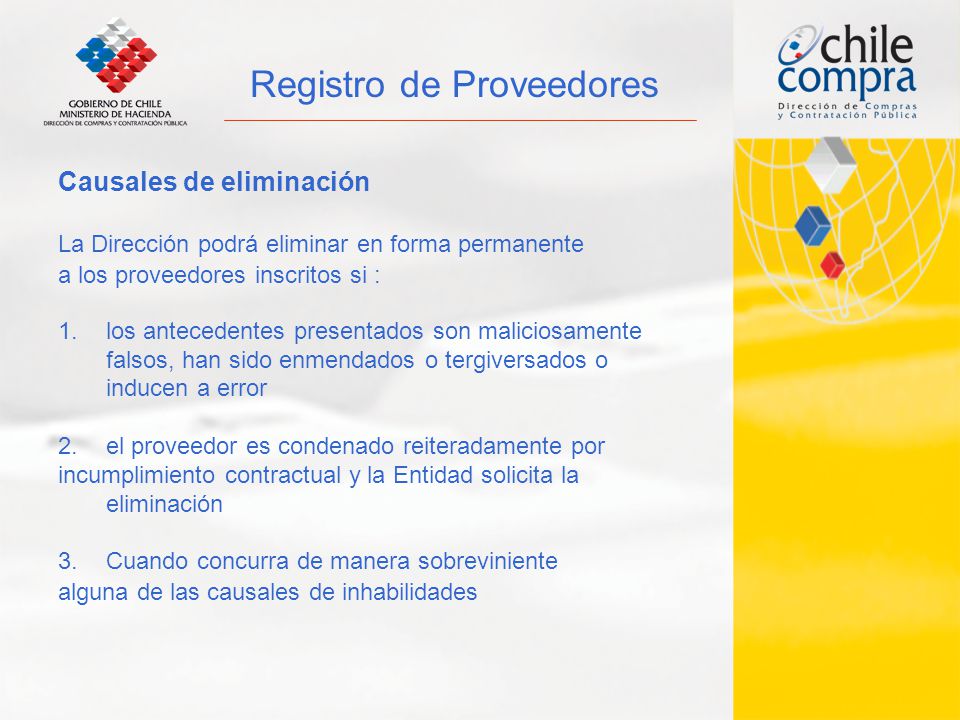 GOBIERNO DE CHILE
MINISTERIO DE HACIENDA
DIRECCIÓN DE COMPRAS Y CONTRATACIÓN PÚBLICA

Registro de Proveedores

chile compra
Dirección de Compras y Contratación Pública

Causales de eliminación

La Dirección podrá eliminar en forma permanente a los proveedores inscritos si :

1. los antecedentes presentados son maliciosamente falsos, han sido enmendados o tergiversados o inducen a error

2. el proveedor es condenado reiteradamente por incumplimiento contractual y la Entidad solicita la eliminación

3. Cuando concurra de manera sobreviniente alguna de las causales de inhabilidades